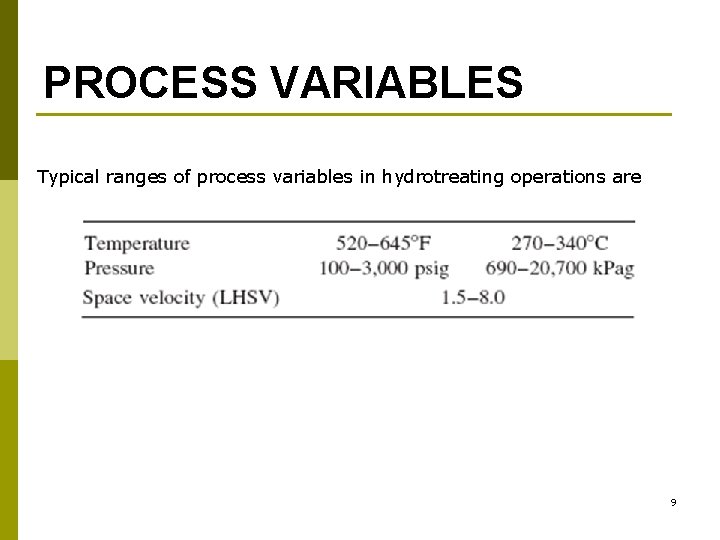 PROCESS VARIABLES

Typical ranges of process variables in hydrotreating operations are

| | | |
|---|---|---|
| Temperature | 520–645°F | 270–340°C |
| Pressure | 100–3,000 psig | 690–20,700 kPag |
| Space velocity (LHSV) | 1.5–8.0 | |

9